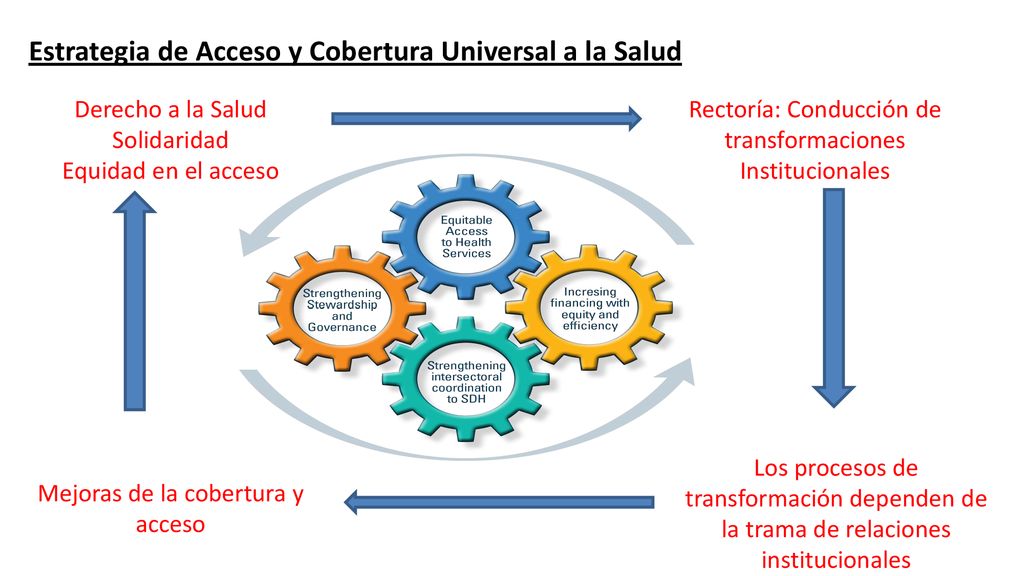 Estrategia de Acceso y Cobertura Universal a la Salud

Derecho a la Salud
Solidaridad
Equidad en el acceso

Rectoría: Conducción de transformaciones Institucionales

Equitable Access to Health Services

Strengthening Stewardship and Governance

Incresing financing with equity and efficiency

Strengthening intersectoral coordination to SDH

Mejoras de la cobertura y acceso

Los procesos de transformación dependen de la trama de relaciones institucionales